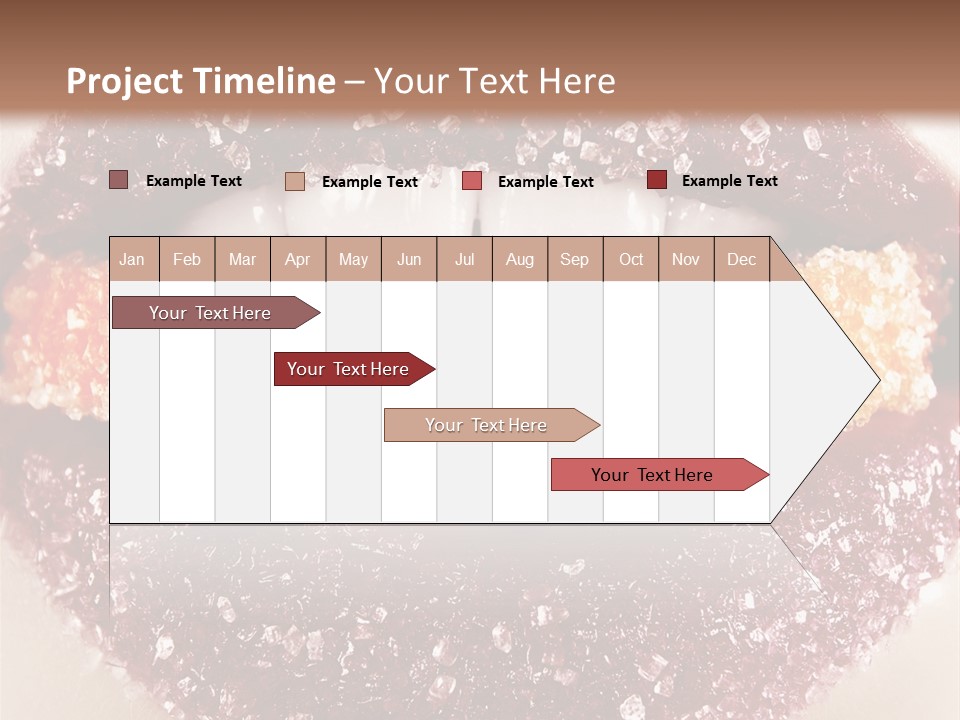 Project Timeline – Your Text Here

Example Text Example Text Example Text Example Text

| Jan | Feb | Mar | Apr | May | Jun | Jul | Aug | Sep | Oct | Nov | Dec |
|---|---|---|---|---|---|---|---|---|---|---|---|

Your Text Here

Your Text Here

Your Text Here

Your Text Here